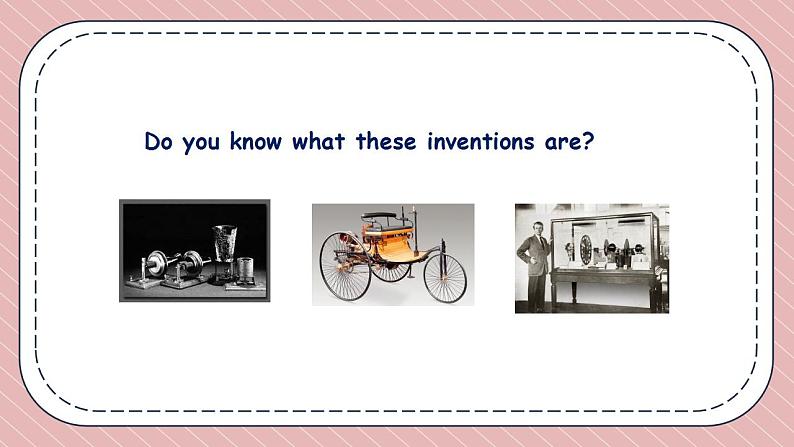 Do you know what these inventions are?